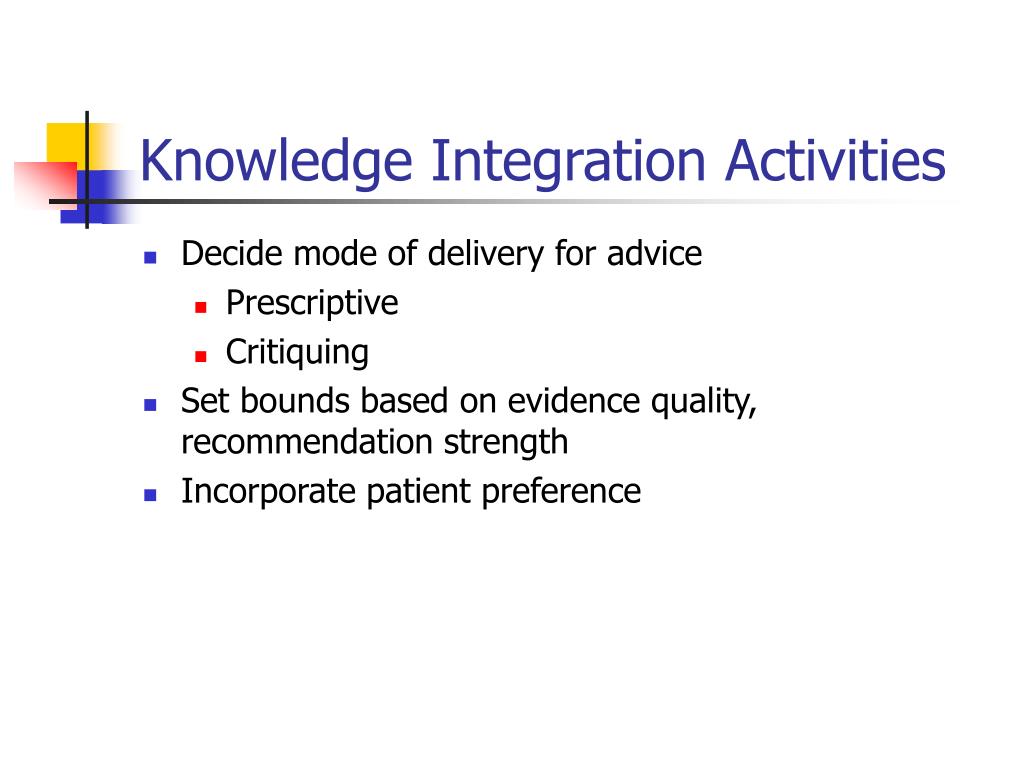 Knowledge Integration Activities

- Decide mode of delivery for advice
  - Prescriptive
  - Critiquing
- Set bounds based on evidence quality, recommendation strength
- Incorporate patient preference